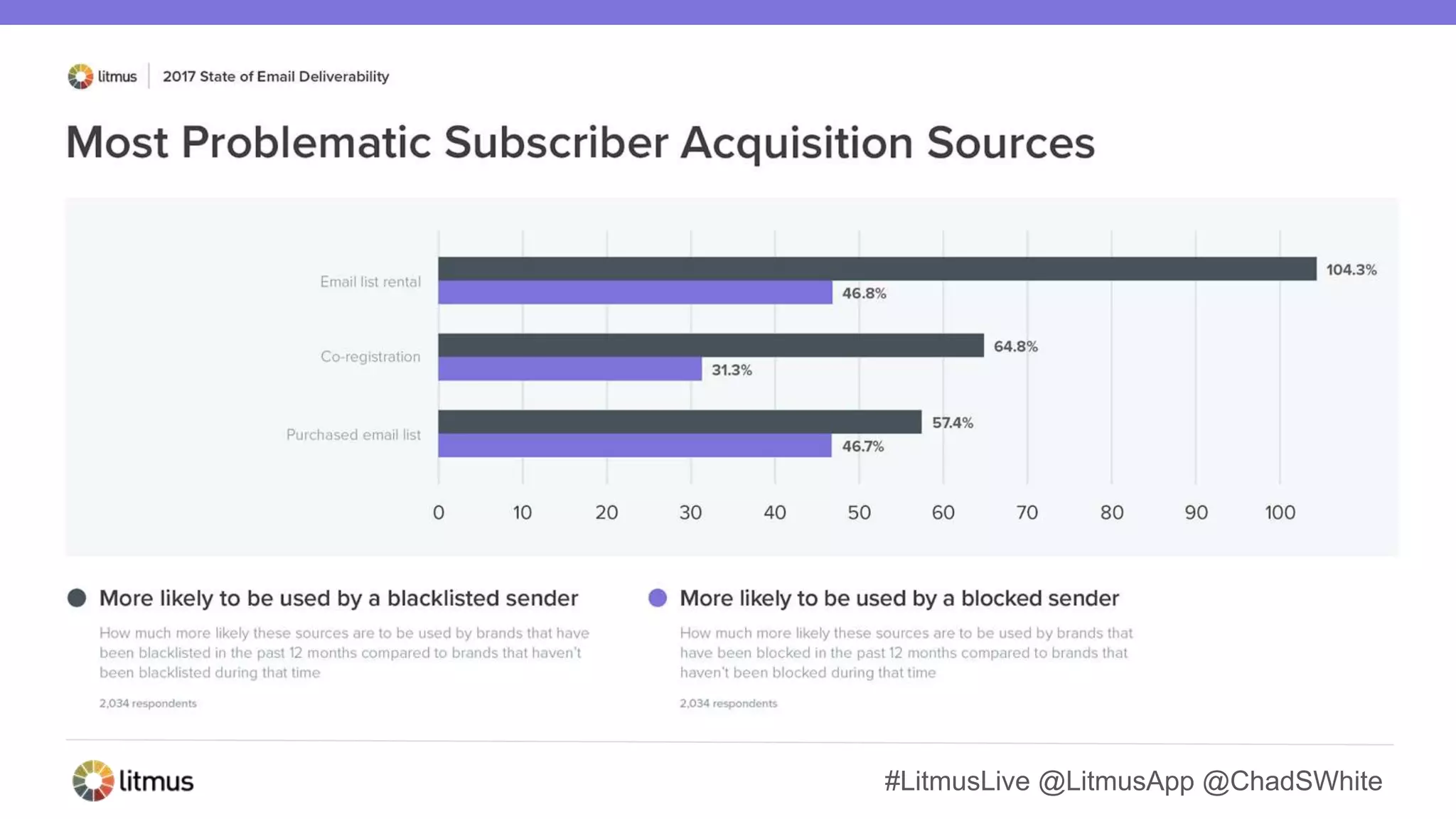 litmus | 2017 State of Email Deliverability

Most Problematic Subscriber Acquisition Sources

Email list rental
104.3%
46.8%

Co-registration
64.8%
31.3%

Purchased email list
57.4%
46.7%

0 10 20 30 40 50 60 70 80 90 100

More likely to be used by a blacklisted sender

How much more likely these sources are to be used by brands that have been blacklisted in the past 12 months compared to brands that haven't been blacklisted during that time

2,034 respondents

More likely to be used by a blocked sender

How much more likely these sources are to be used by brands that have been blocked in the past 12 months compared to brands that haven't been blocked during that time

2,034 respondents

litmus

#LitmusLive @LitmusApp @ChadSWhite